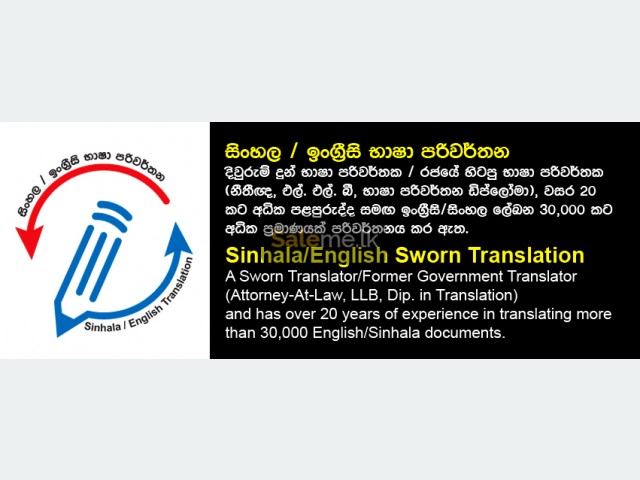 සිංහල / ඉංග්‍රීසි භාෂා පරිවර්තන

Sinhala / English Translation

සිංහල / ඉංග්‍රීසි භාෂා පරිවර්තන

දිවුරුම් දුන් භාෂා පරිවර්තක / රජයේ හිටපු භාෂා පරිවර්තක (නීතීඥ, එල්. එල්. බී, භාෂා පරිවර්තන ඩිප්ලෝමා), වසර 20 කට අධික පළපුරුද්ද සමඟ ඉංග්‍රීසි/සිංහල ලේඛන 30,000 කට අධික ප්‍රමාණයක් පරිවර්තනය කර ඇත.

Saleme.lk

Sinhala/English Sworn Translation

A Sworn Translator/Former Government Translator (Attorney-At-Law, LLB, Dip. in Translation) and has over 20 years of experience in translating more than 30,000 English/Sinhala documents.